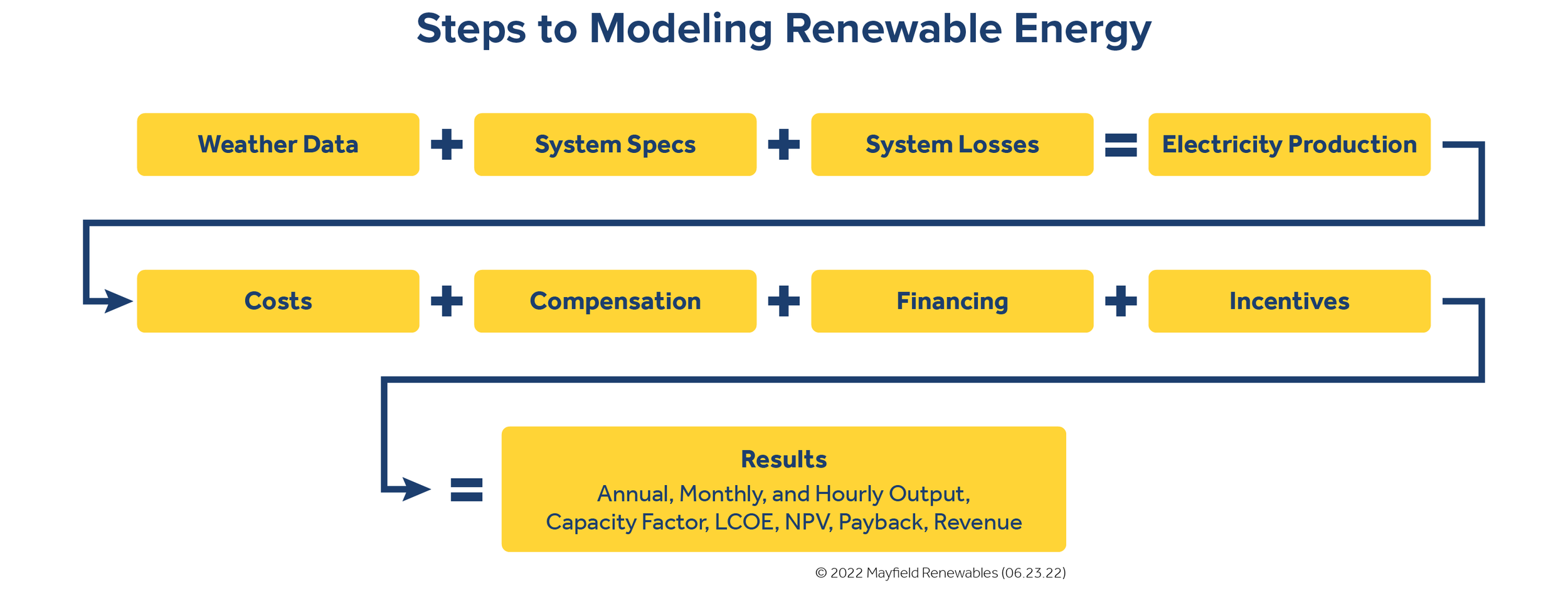 Steps to Modeling Renewable Energy

Weather Data + System Specs + System Losses = Electricity Production

Costs + Compensation + Financing + Incentives

= Results
Annual, Monthly, and Hourly Output, Capacity Factor, LCOE, NPV, Payback, Revenue

© 2022 Mayfield Renewables (06.23.22)